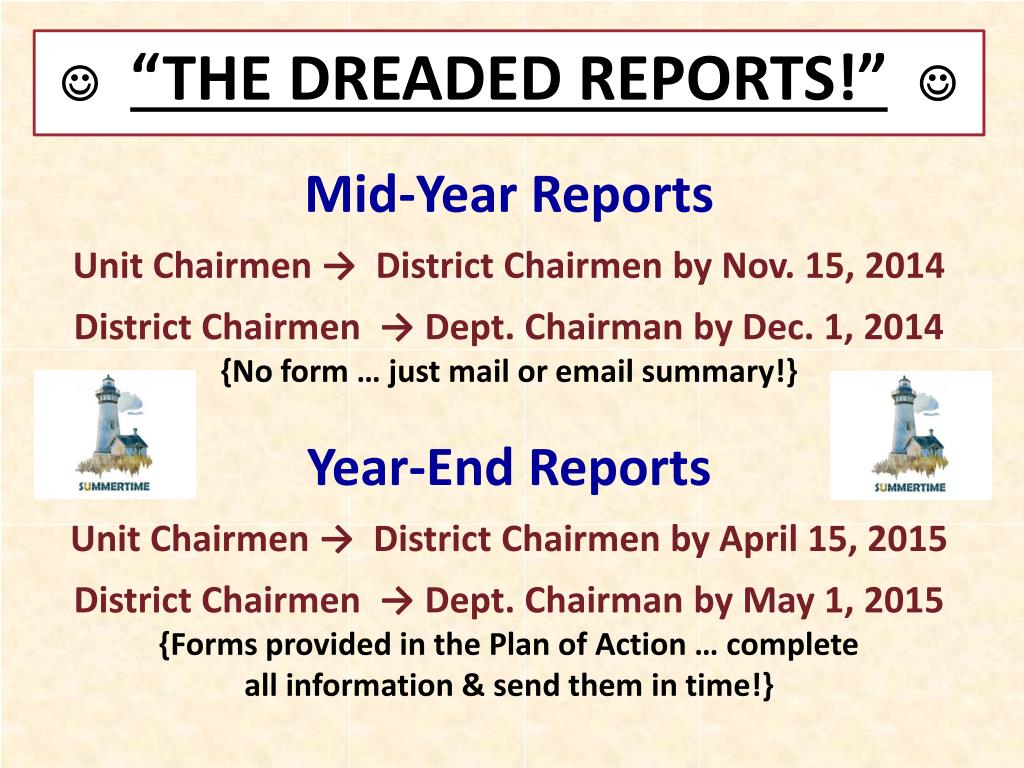 ☺ “THE DREADED REPORTS!” ☺

Mid-Year Reports

Unit Chairmen → District Chairmen by Nov. 15, 2014

District Chairmen → Dept. Chairman by Dec. 1, 2014
{No form … just mail or email summary!}

SUMMERTIME

SUMMERTIME

Year-End Reports

Unit Chairmen → District Chairmen by April 15, 2015

District Chairmen → Dept. Chairman by May 1, 2015
{Forms provided in the Plan of Action … complete all information & send them in time!}